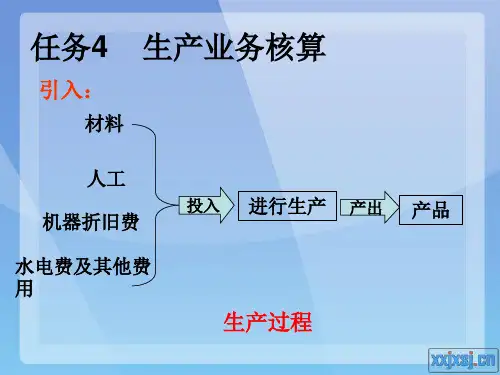 任务4　生产业务核算

引入：

材料

人工

机器折旧费

水电费及其他费用

投入

进行生产

产出

产品

生产过程

xxjxsj.cn